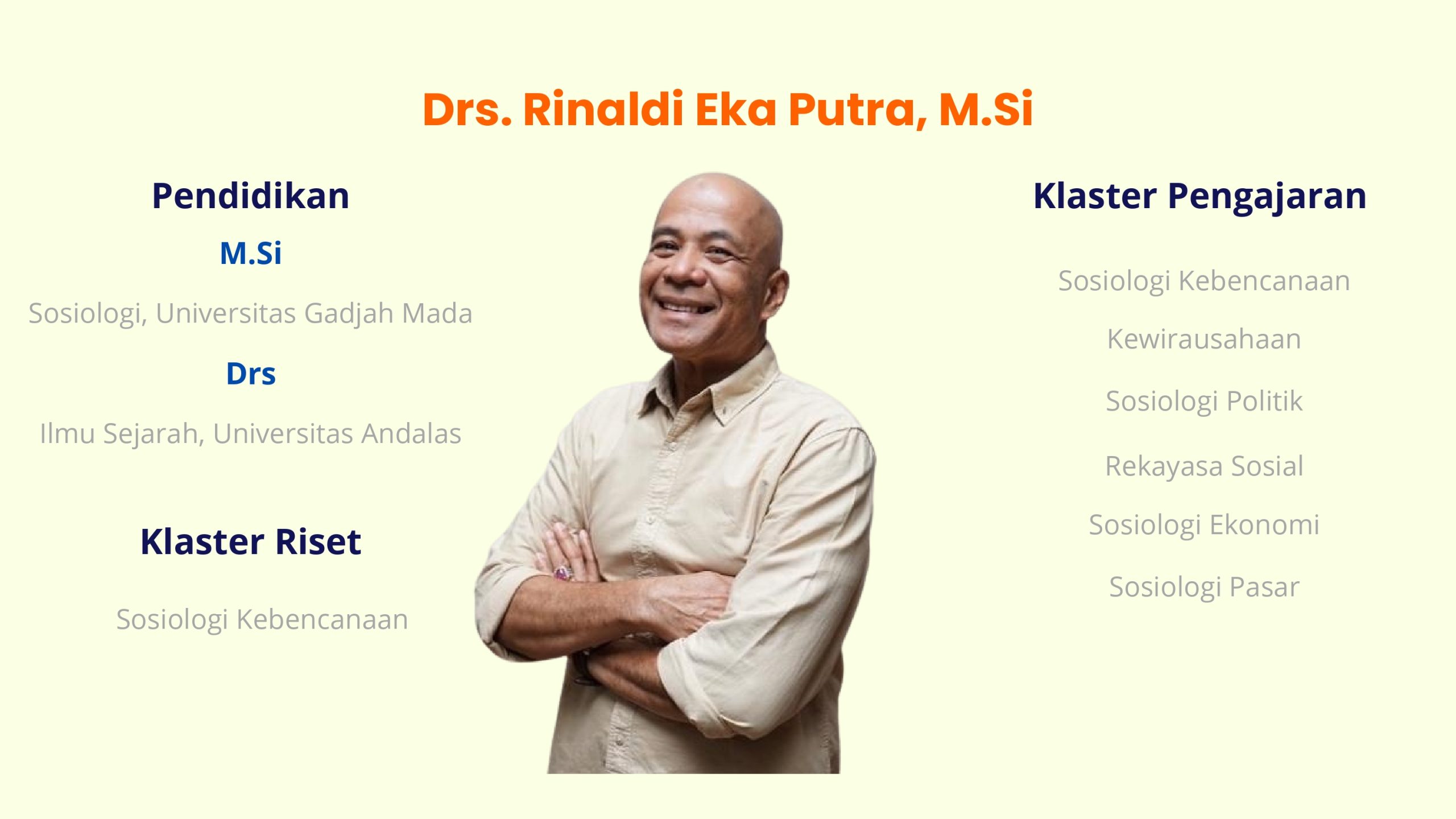 Drs. Rinaldi Eka Putra, M.Si

Pendidikan

M.Si

Sosiologi, Universitas Gadjah Mada

Drs

Ilmu Sejarah, Universitas Andalas

Klaster Riset

Sosiologi Kebencanaan

Klaster Pengajaran

Sosiologi Kebencanaan

Kewirausahaan

Sosiologi Politik

Rekayasa Sosial

Sosiologi Ekonomi

Sosiologi Pasar